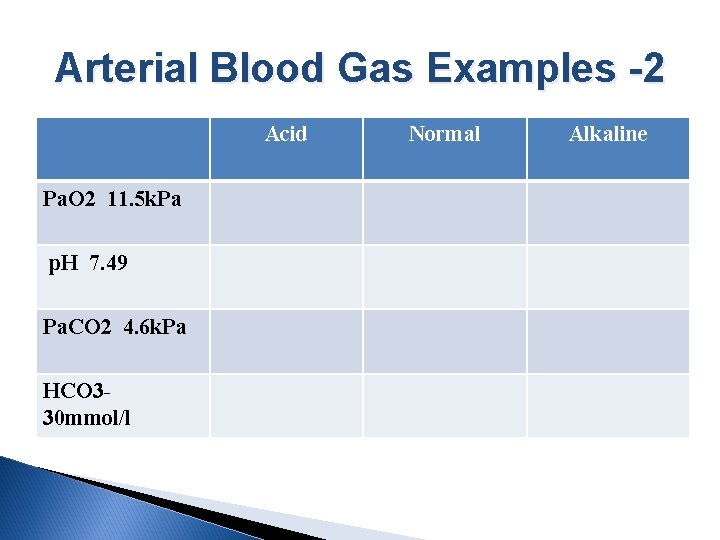 Arterial Blood Gas Examples -2

| | Acid | Normal | Alkaline |
|---|---|---|---|
| PaO2 11.5kPa | | | |
| pH 7.49 | | | |
| PaCO2 4.6kPa | | | |
| HCO3- 30mmol/l | | | |